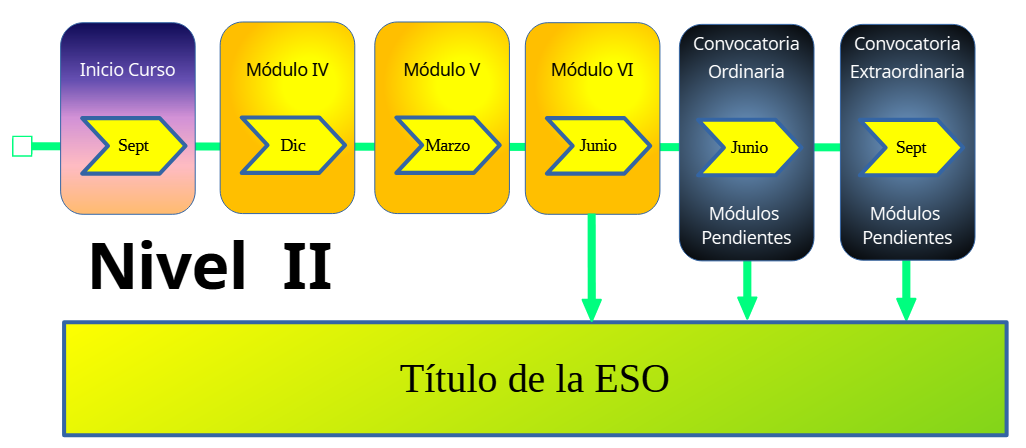 Inicio Curso

Sept

Módulo IV

Dic

Módulo V

Marzo

Módulo VI

Junio

Convocatoria Ordinaria

Junio

Módulos Pendientes

Convocatoria Extraordinaria

Sept

Módulos Pendientes

Nivel II

Título de la ESO